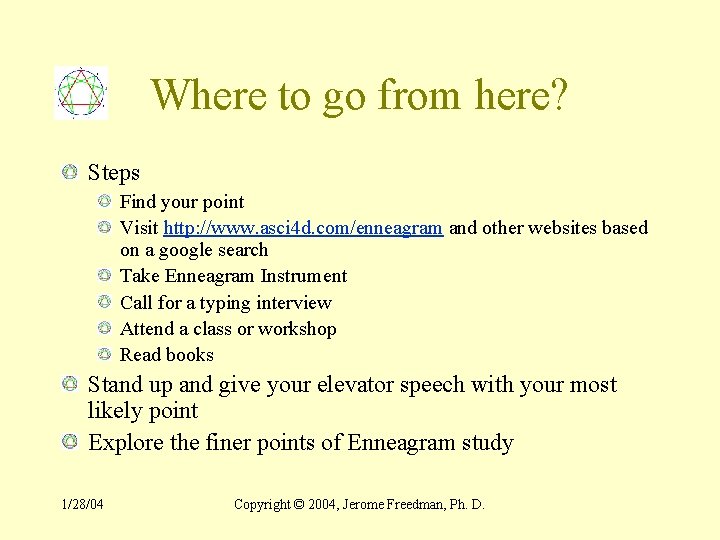 Where to go from here?

Steps

Find your point

Visit http://www.asci4d.com/enneagram and other websites based on a google search

Take Enneagram Instrument

Call for a typing interview

Attend a class or workshop

Read books

Stand up and give your elevator speech with your most likely point

Explore the finer points of Enneagram study

1/28/04

Copyright © 2004, Jerome Freedman, Ph. D.